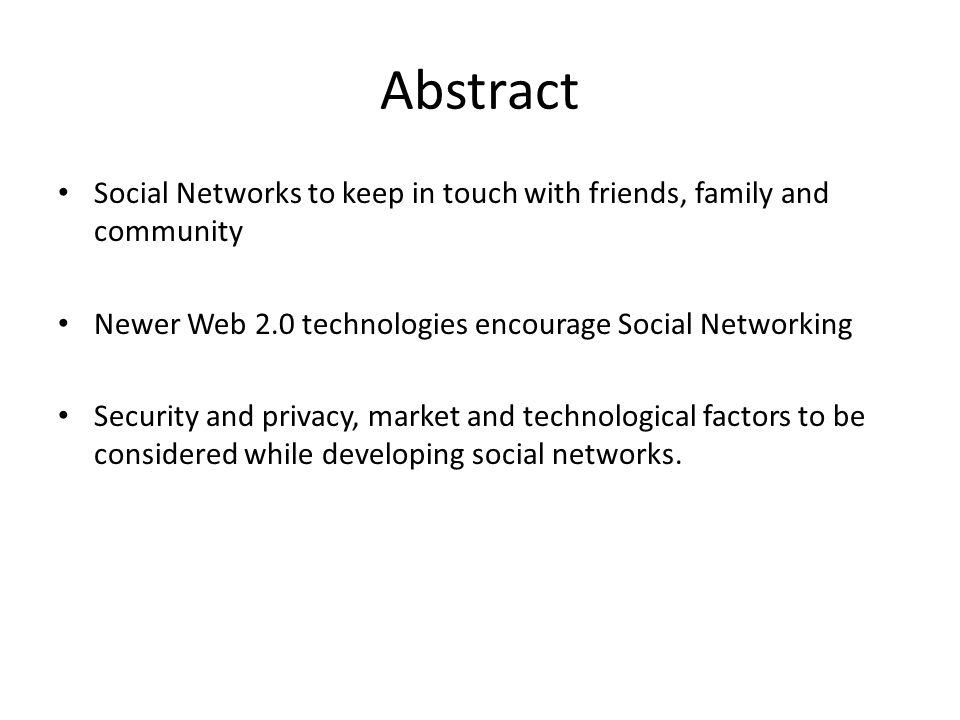 Abstract

• Social Networks to keep in touch with friends, family and community

• Newer Web 2.0 technologies encourage Social Networking

• Security and privacy, market and technological factors to be considered while developing social networks.